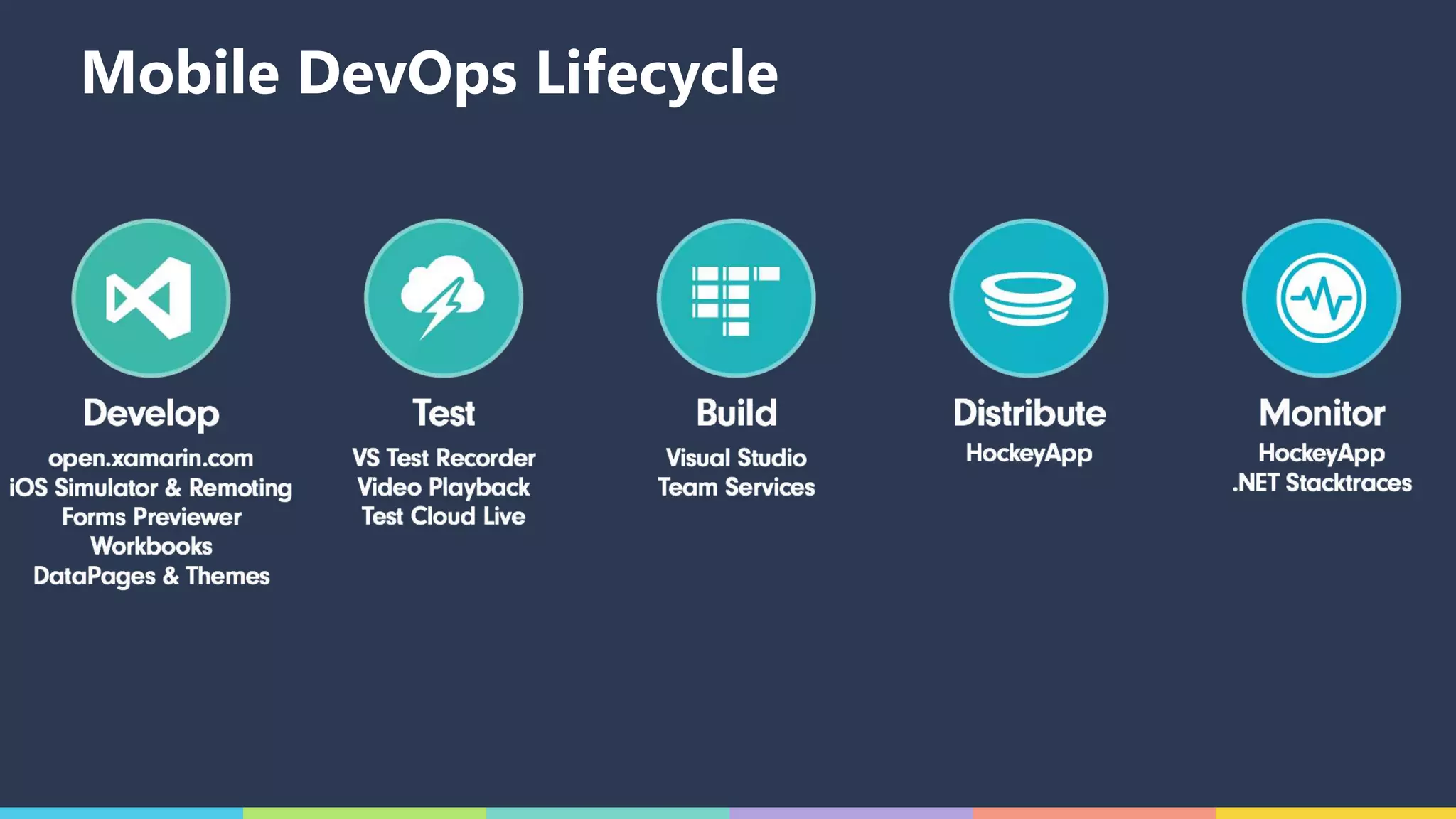 Mobile DevOps Lifecycle

Develop
open.xamarin.com
iOS Simulator & Remoting
Forms Previewer
Workbooks
DataPages & Themes

Test
VS Test Recorder
Video Playback
Test Cloud Live

Build
Visual Studio
Team Services

Distribute
HockeyApp

Monitor
HockeyApp
.NET Stacktraces